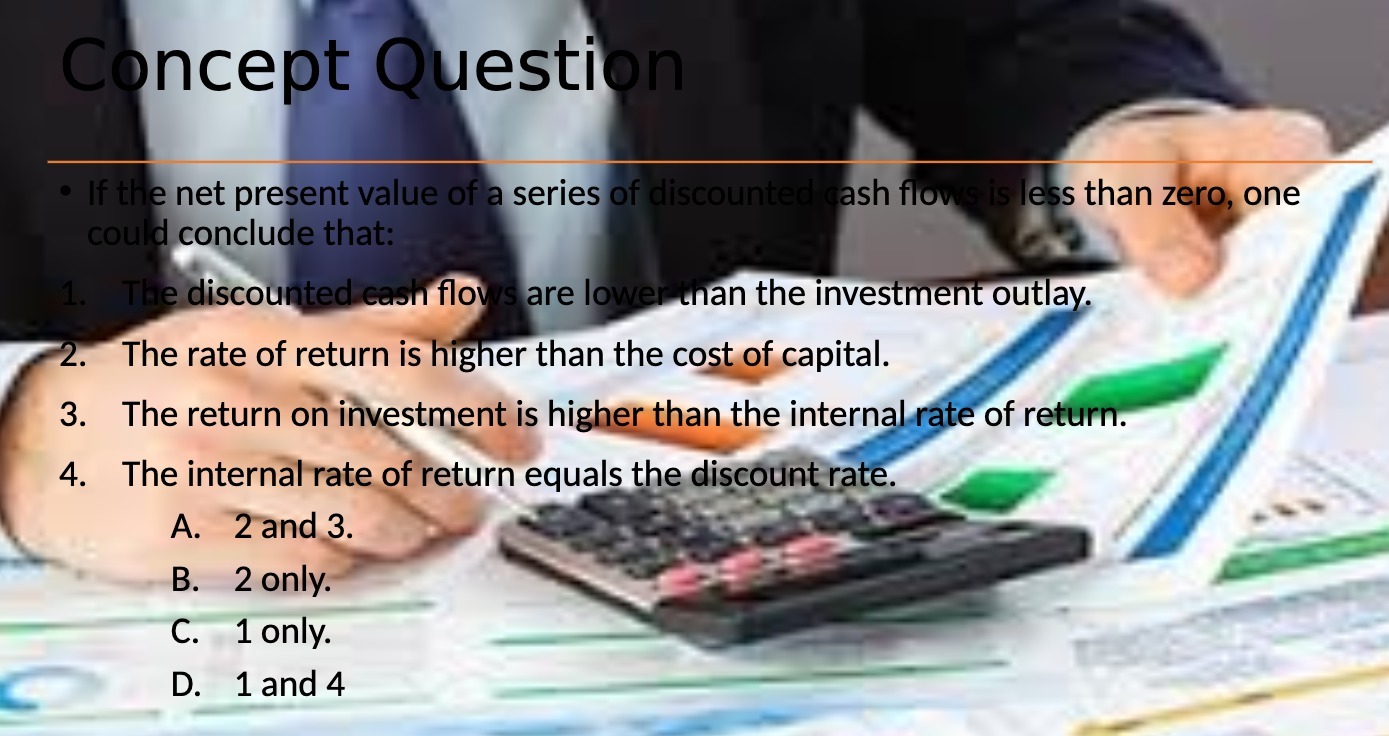 Concept Question

• If the net present value of a series of discounted cash flows is less than zero, one could conclude that:

1. The discounted cash flows are lower than the investment outlay.
2. The rate of return is higher than the cost of capital.
3. The return on investment is higher than the internal rate of return.
4. The internal rate of return equals the discount rate.

A. 2 and 3.
B. 2 only.
C. 1 only.
D. 1 and 4